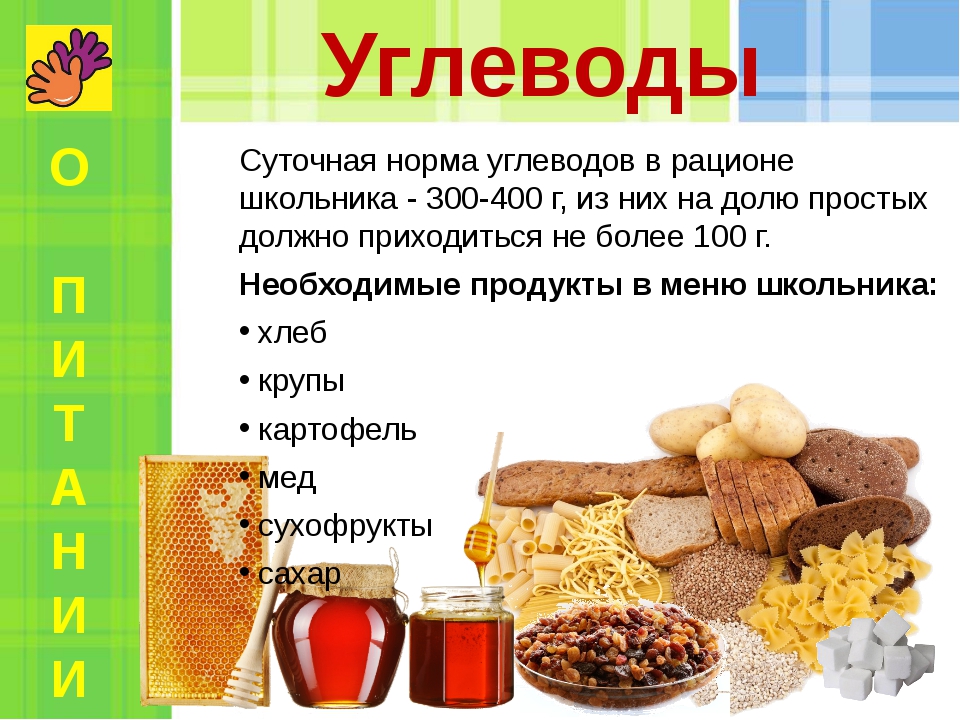 О ПИТАНИИ

Углеводы

Суточная норма углеводов в рационе школьника - 300-400 г, из них на долю простых должно приходиться не более 100 г.

Необходимые продукты в меню школьника:

• хлеб
• крупы
• картофель
• мед
• сухофрукты
• сахар